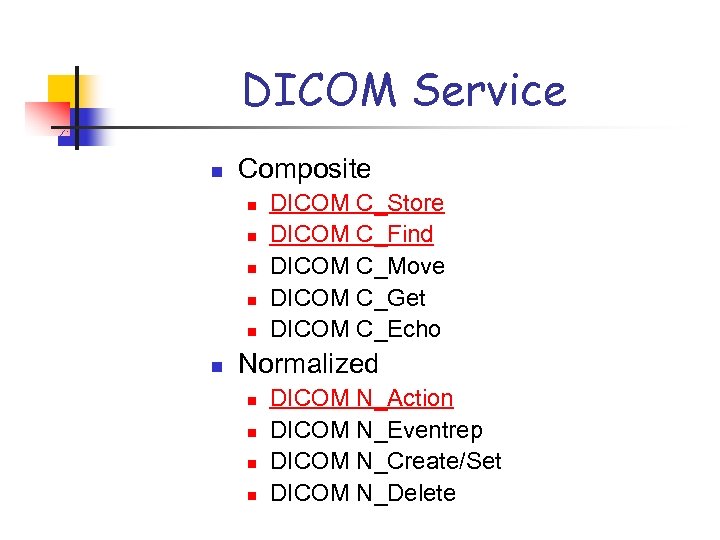 DICOM Service

- Composite
  - DICOM C_Store
  - DICOM C_Find
  - DICOM C_Move
  - DICOM C_Get
  - DICOM C_Echo
- Normalized
  - DICOM N_Action
  - DICOM N_Eventrep
  - DICOM N_Create/Set
  - DICOM N_Delete